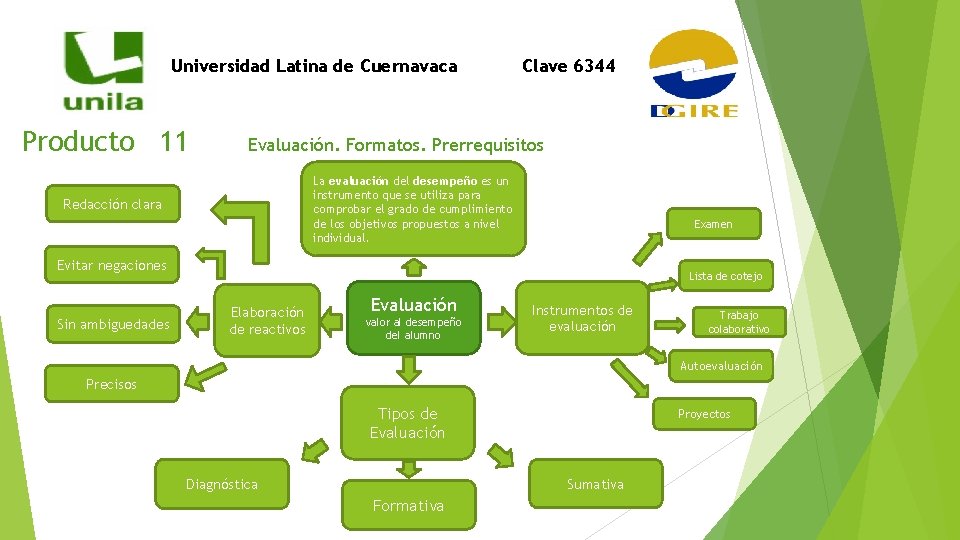 unila

Universidad Latina de Cuernavaca

Clave 6344

DGIRE

Producto 11

Evaluación. Formatos. Prerrequisitos

La evaluación del desempeño es un instrumento que se utiliza para comprobar el grado de cumplimiento de los objetivos propuestos a nivel individual.

Redacción clara

Evitar negaciones

Sin ambiguedades

Precisos

Elaboración de reactivos

Evaluación
valor al desempeño del alumno

Instrumentos de evaluación

Examen

Lista de cotejo

Trabajo colaborativo

Autoevaluación

Proyectos

Tipos de Evaluación

Diagnóstica

Formativa

Sumativa